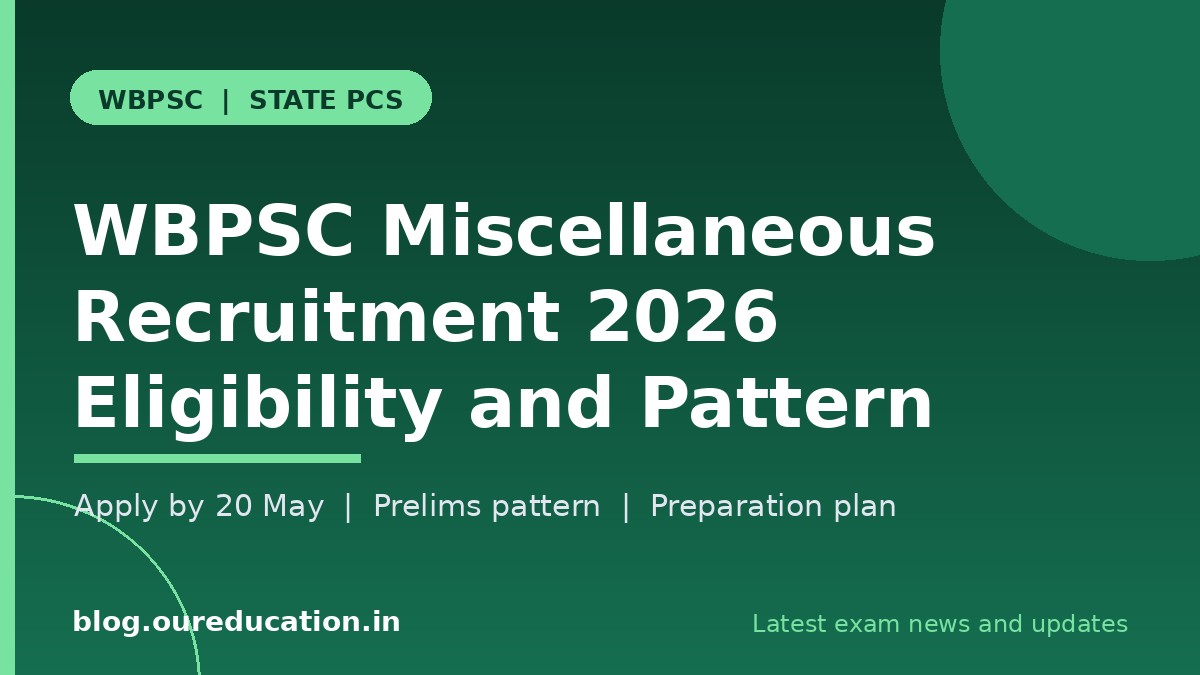 WBPSC | STATE PCS

WBPSC Miscellaneous Recruitment 2026 Eligibility and Pattern

Apply by 20 May | Prelims pattern | Preparation plan

blog.oureducation.in

Latest exam news and updates